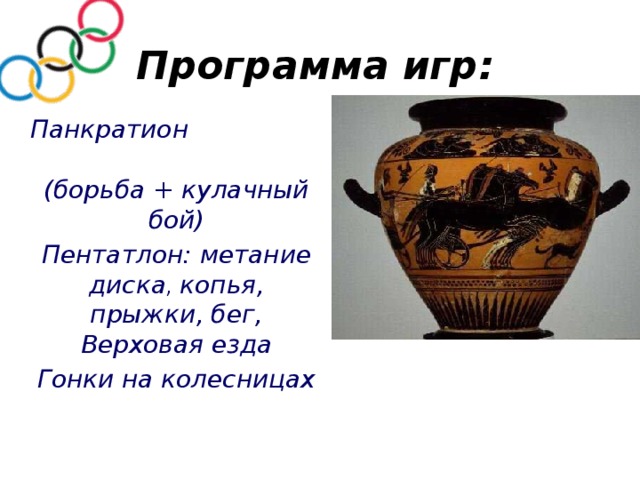 Программа игр:

Панкратион

(борьба + кулачный бой)

Пентатлон: метание диска, копья, прыжки, бег,

Верховая езда

Гонки на колесницах